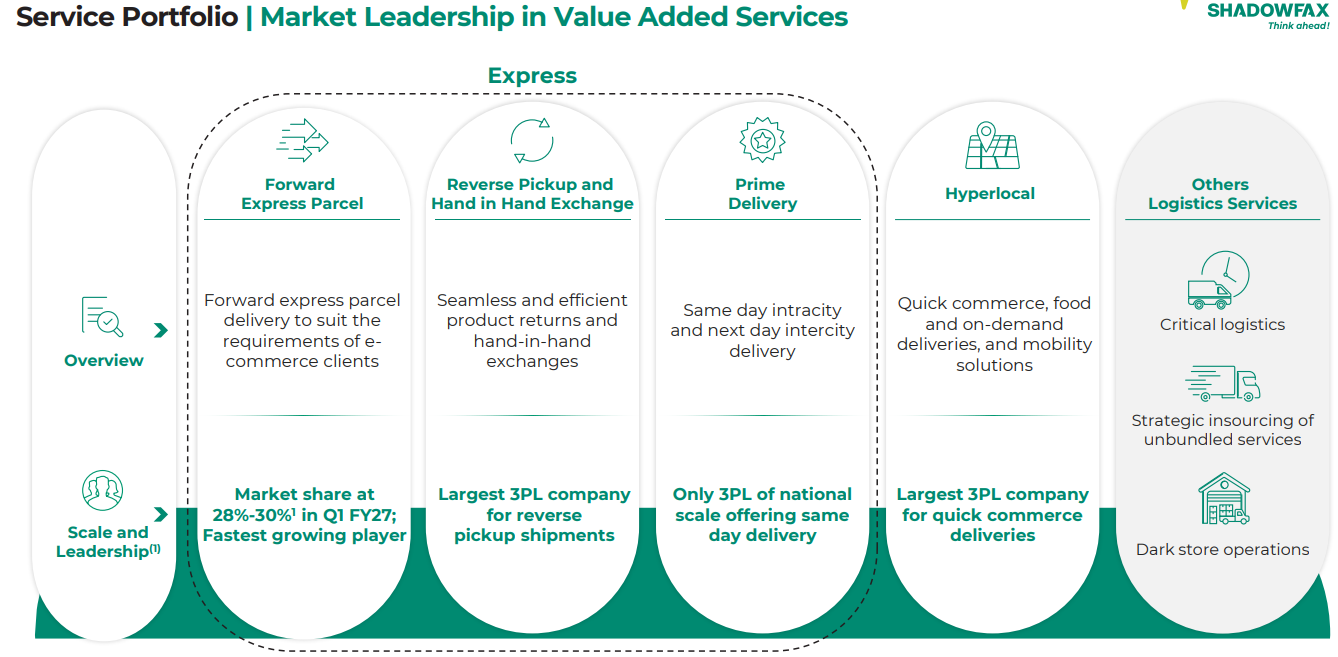 Service Portfolio | Market Leadership in Value Added Services

SHADOWFAX
Think ahead!

Express

Overview

Scale and Leadership$^{(1)}$

Forward Express Parcel

Forward express parcel delivery to suit the requirements of e-commerce clients

Market share at 28%-30%$^{1}$ in Q1 FY27; Fastest growing player

Reverse Pickup and Hand in Hand Exchange

Seamless and efficient product returns and hand-in-hand exchanges

Largest 3PL company for reverse pickup shipments

Prime Delivery

Same day intracity and next day intercity delivery

Only 3PL of national scale offering same day delivery

Hyperlocal

Quick commerce, food and on-demand deliveries, and mobility solutions

Largest 3PL company for quick commerce deliveries

Others Logistics Services

Critical logistics

Strategic insourcing of unbundled services

Dark store operations